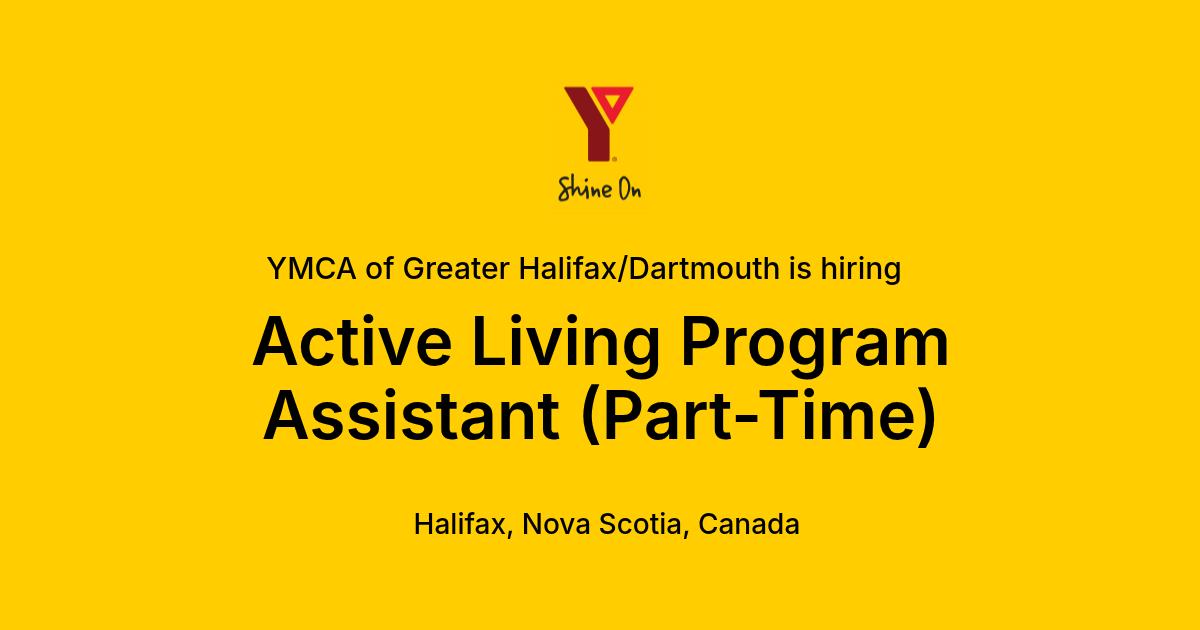 Shine On

YMCA of Greater Halifax/Dartmouth is hiring

Active Living Program Assistant (Part-Time)

Halifax, Nova Scotia, Canada